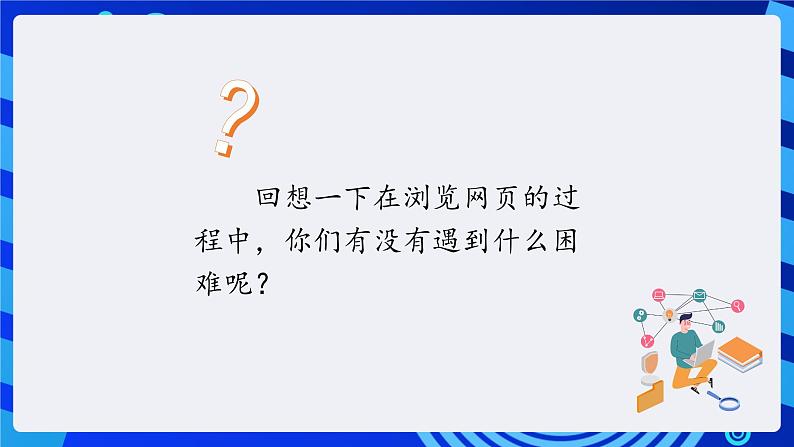 ?

回想一下在浏览网页的过程中，你们有没有遇到什么困难呢？